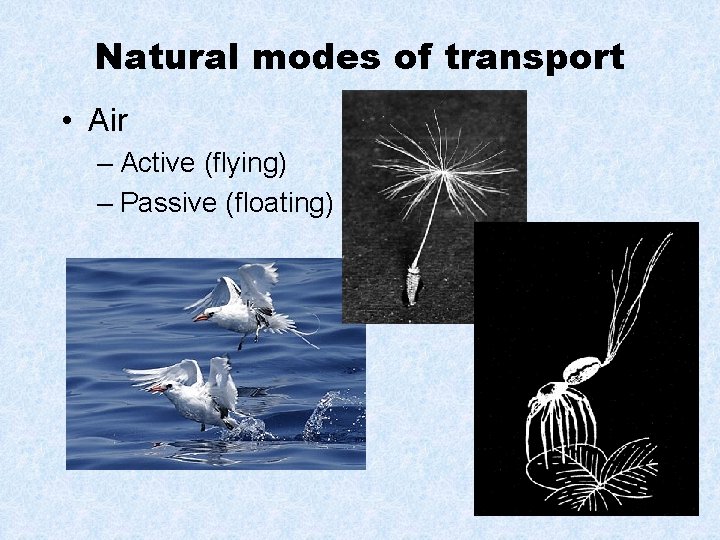 Natural modes of transport

• Air
– Active (flying)
– Passive (floating)